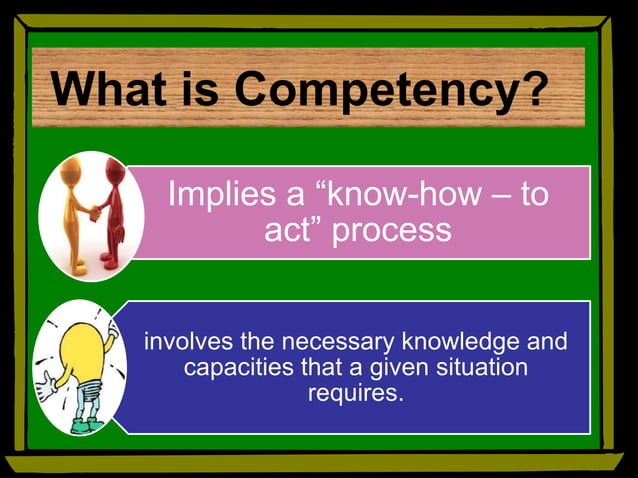 What is Competency?

Implies a “know-how – to act” process

involves the necessary knowledge and capacities that a given situation requires.